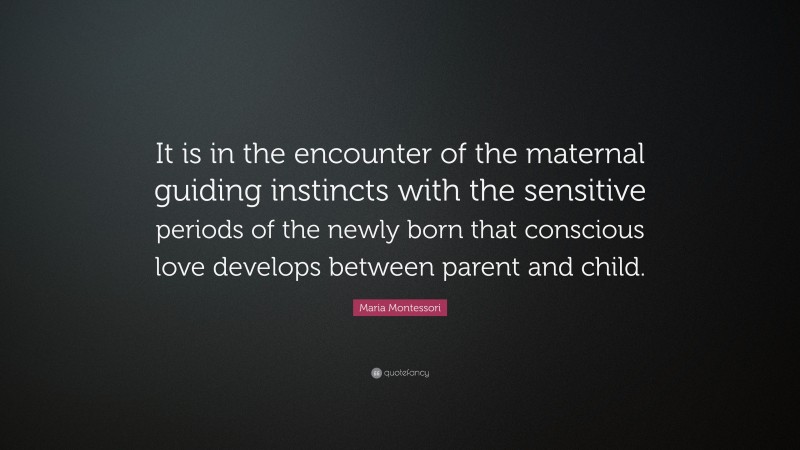 It is in the encounter of the maternal guiding instincts with the sensitive periods of the newly born that conscious love develops between parent and child.

Maria Montessori

quotefancy